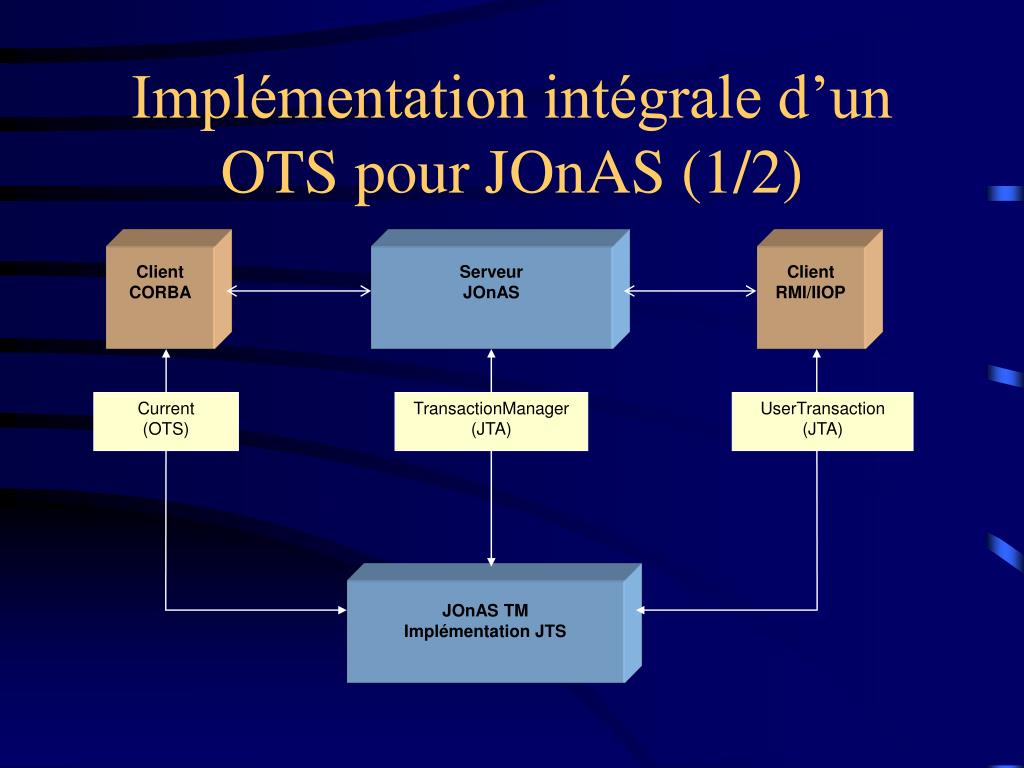 Implémentation intégrale d’un OTS pour JOnAS (1/2)

Client
CORBA

Serveur
JOnAS

Client
RMI/IIOP

Current
(OTS)

TransactionManager
(JTA)

UserTransaction
(JTA)

JOnAS TM
Implémentation JTS